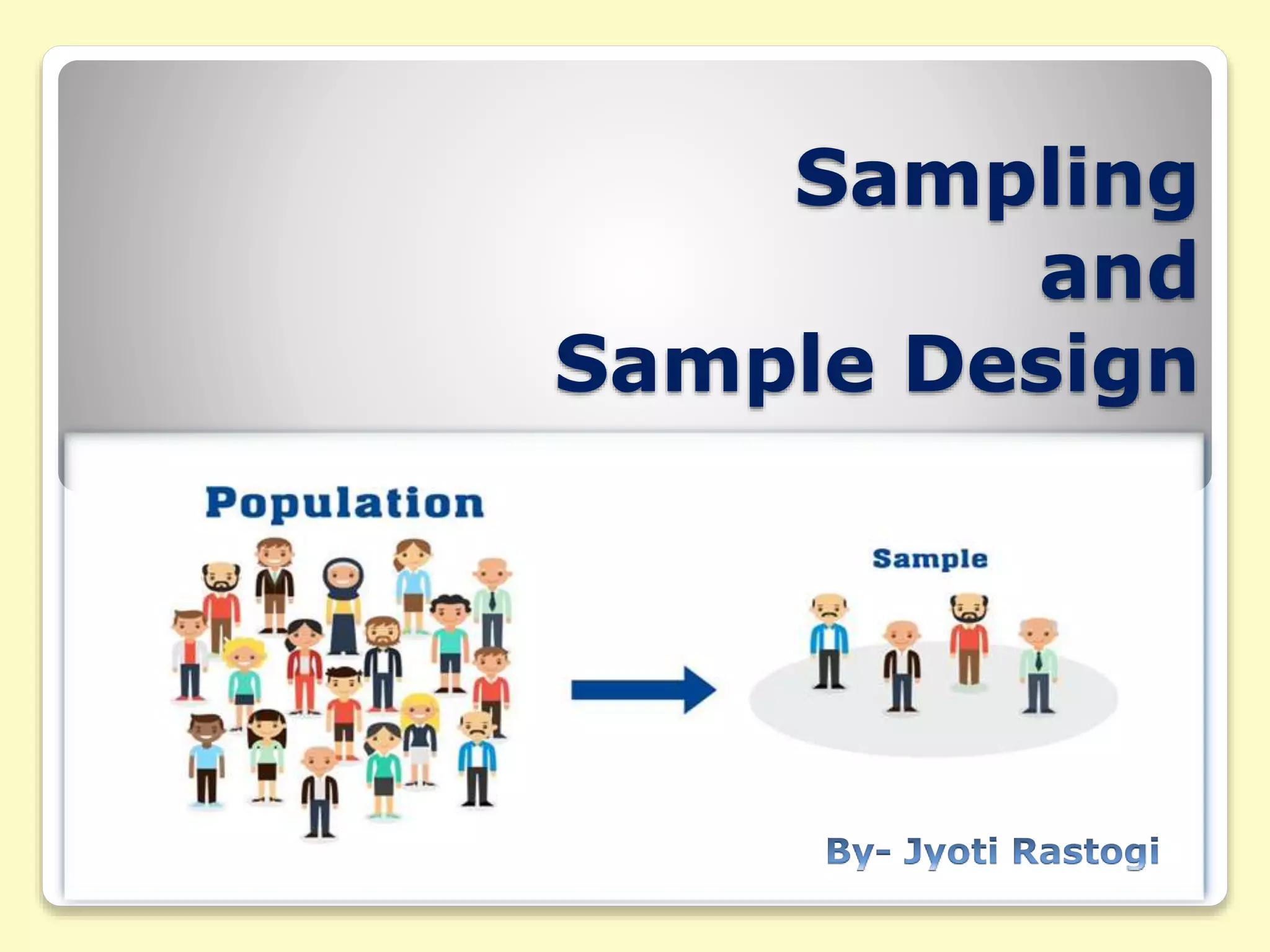 Sampling
and
Sample Design

Population

Sample

By- Jyoti Rastogi